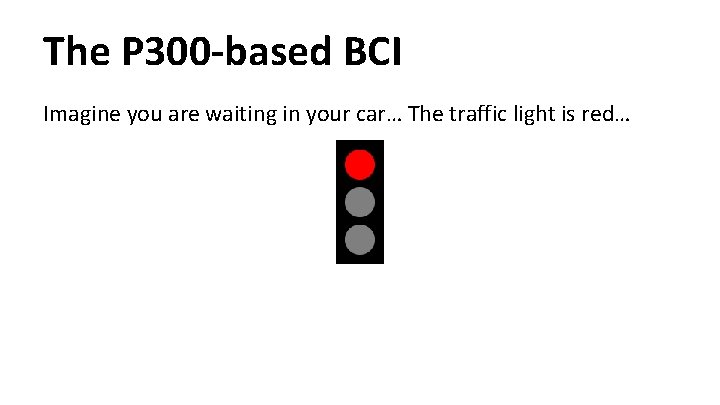 The P300-based BCI

Imagine you are waiting in your car… The traffic light is red…